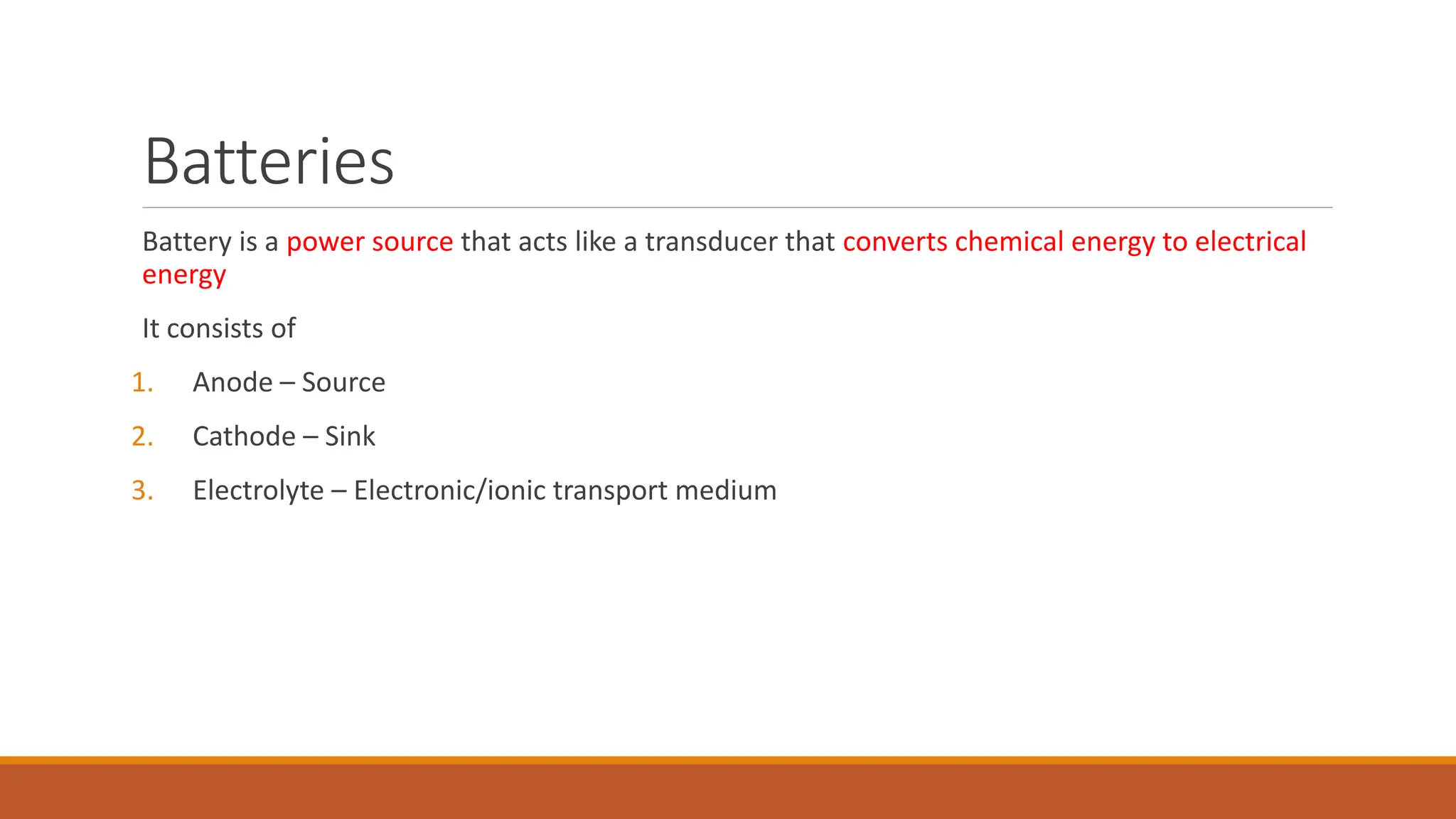 Batteries

Battery is a power source that acts like a transducer that converts chemical energy to electrical energy

It consists of

1. Anode – Source
2. Cathode – Sink
3. Electrolyte – Electronic/ionic transport medium